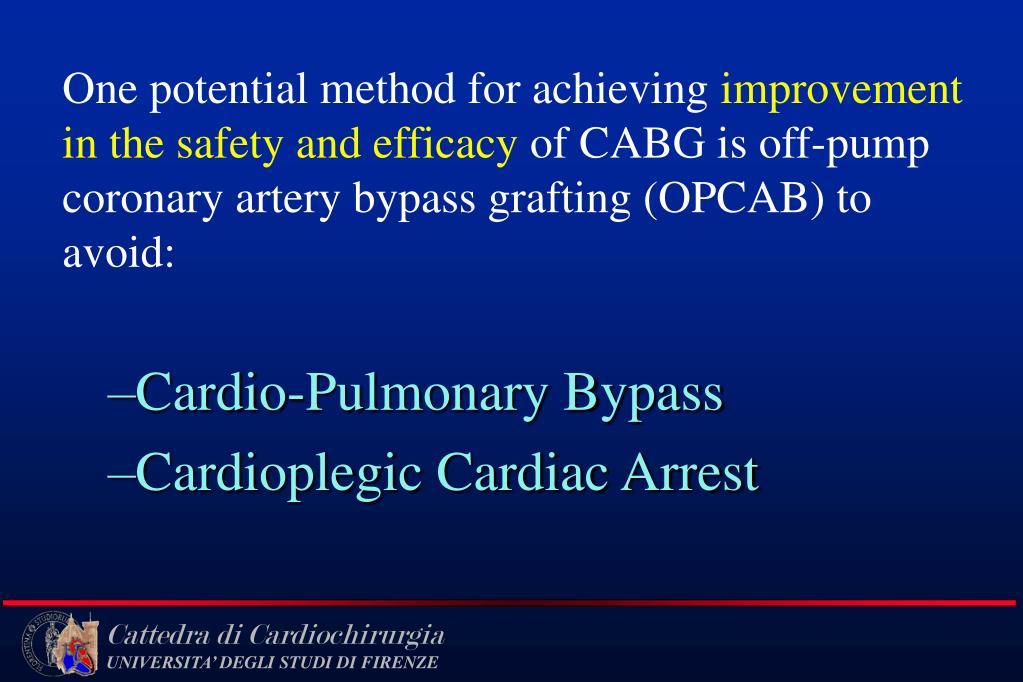 One potential method for achieving improvement in the safety and efficacy of CABG is off-pump coronary artery bypass grafting (OPCAB) to avoid:

–Cardio-Pulmonary Bypass
–Cardioplegic Cardiac Arrest

Cattedra di Cardiochirurgia
UNIVERSITA' DEGLI STUDI DI FIRENZE